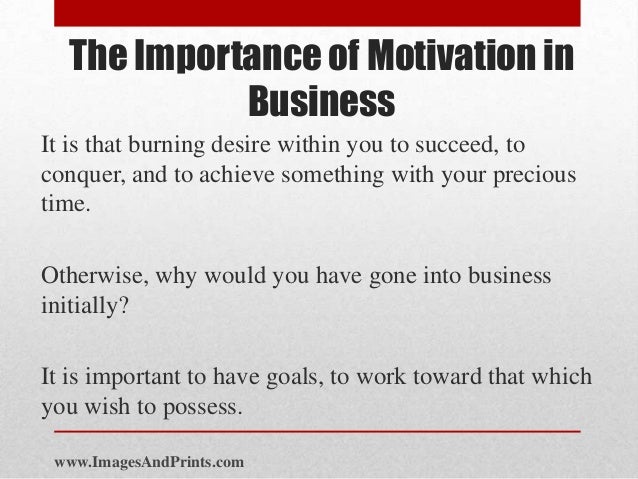 The Importance of Motivation in Business

It is that burning desire within you to succeed, to conquer, and to achieve something with your precious time.

Otherwise, why would you have gone into business initially?

It is important to have goals, to work toward that which you wish to possess.

www.ImagesAndPrints.com